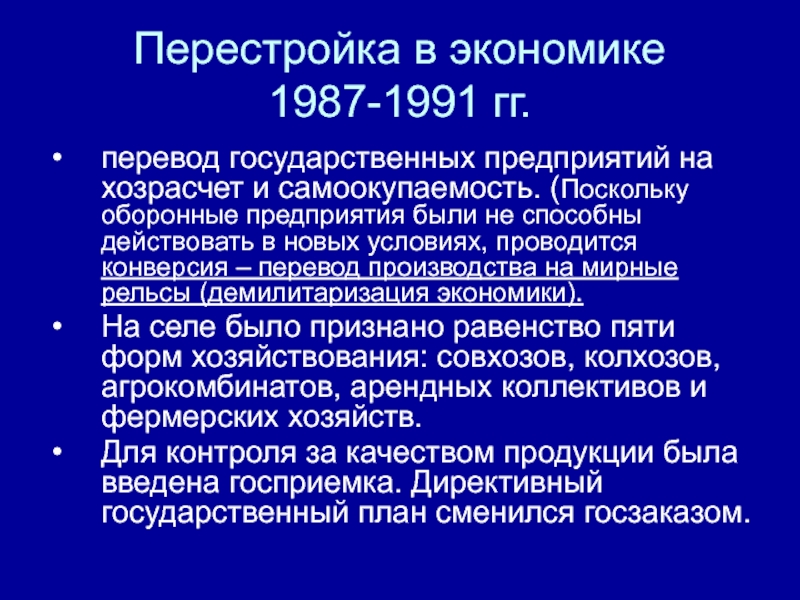 Перестройка в экономике 1987-1991 гг.

• перевод государственных предприятий на хозрасчет и самоокупаемость. (Поскольку оборонные предприятия были не способны действовать в новых условиях, проводится конверсия – перевод производства на мирные рельсы (демилитаризация экономики).

• На селе было признано равенство пяти форм хозяйствования: совхозов, колхозов, агрокомбинатов, арендных коллективов и фермерских хозяйств.

• Для контроля за качеством продукции была введена госприемка. Директивный государственный план сменился госзаказом.